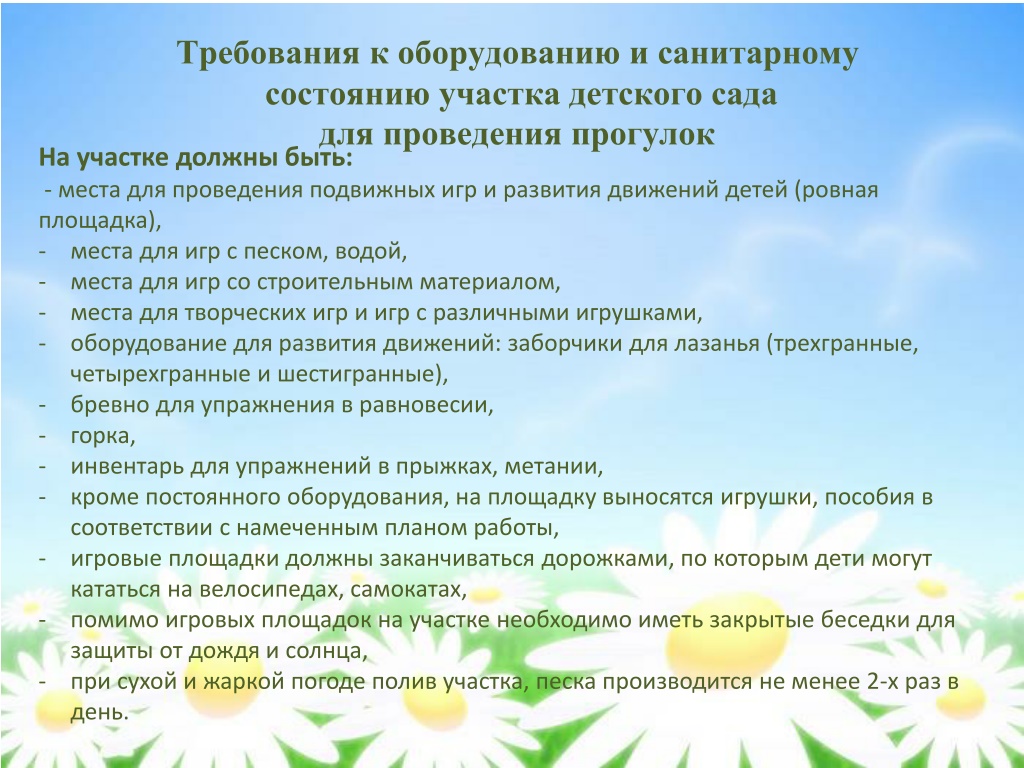 Требования к оборудованию и санитарному состоянию участка детского сада для проведения прогулок

На участке должны быть:

- места для проведения подвижных игр и развития движений детей (ровная площадка),
- места для игр с песком, водой,
- места для игр со строительным материалом,
- места для творческих игр и игр с различными игрушками,
- оборудование для развития движений: заборчики для лазанья (трехгранные, четырехгранные и шестигранные),
- бревно для упражнения в равновесии,
- горка,
- инвентарь для упражнений в прыжках, метании,
- кроме постоянного оборудования, на площадку выносятся игрушки, пособия в соответствии с намеченным планом работы,
- игровые площадки должны заканчиваться дорожками, по которым дети могут кататься на велосипедах, самокатах,
- помимо игровых площадок на участке необходимо иметь закрытые беседки для защиты от дождя и солнца,
- при сухой и жаркой погоде полив участка, песка производится не менее 2-х раз в день.